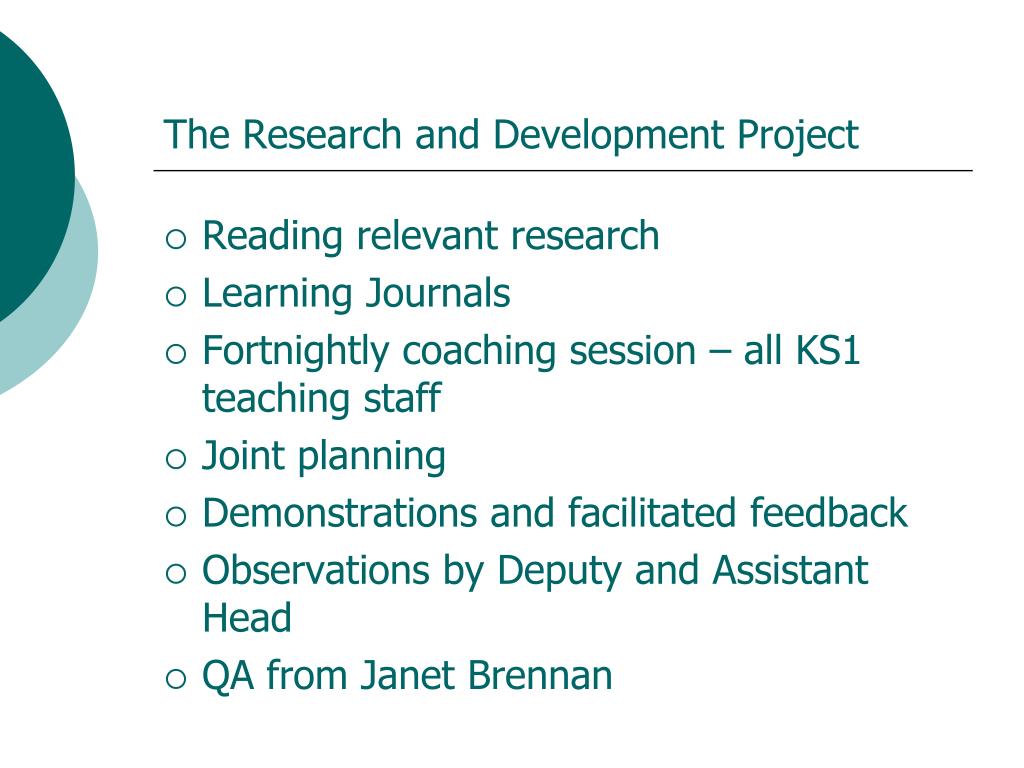 The Research and Development Project

- Reading relevant research
- Learning Journals
- Fortnightly coaching session – all KS1 teaching staff
- Joint planning
- Demonstrations and facilitated feedback
- Observations by Deputy and Assistant Head
- QA from Janet Brennan